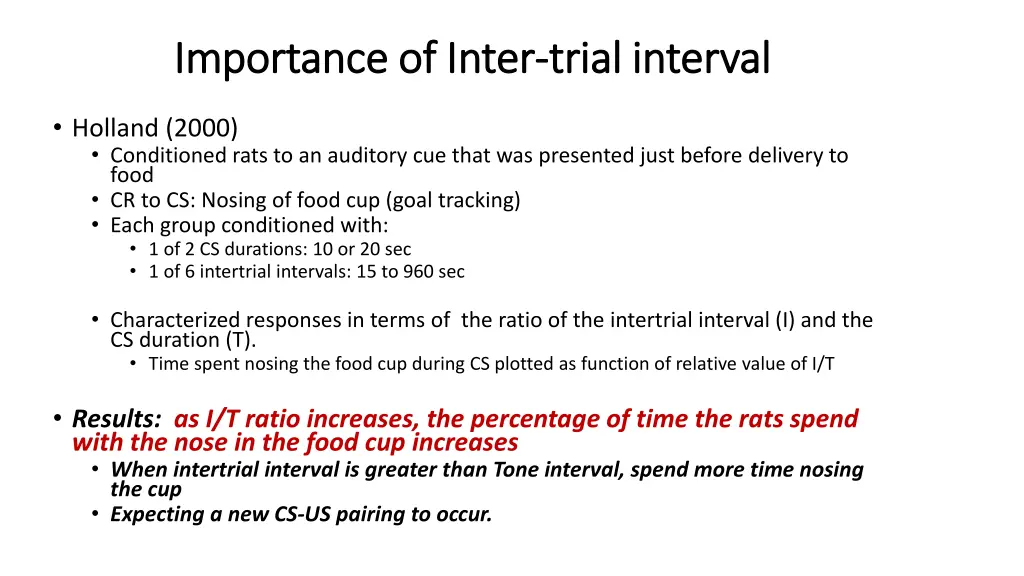 Importance of Inter-trial interval

• Holland (2000)
  • Conditioned rats to an auditory cue that was presented just before delivery to food
  • CR to CS: Nosing of food cup (goal tracking)
  • Each group conditioned with:
    • 1 of 2 CS durations: 10 or 20 sec
    • 1 of 6 intertrial intervals: 15 to 960 sec

  • Characterized responses in terms of the ratio of the intertrial interval (I) and the CS duration (T).
    • Time spent nosing the food cup during CS plotted as function of relative value of I/T

• Results: as I/T ratio increases, the percentage of time the rats spend with the nose in the food cup increases
  • When intertrial interval is greater than Tone interval, spend more time nosing the cup
  • Expecting a new CS-US pairing to occur.